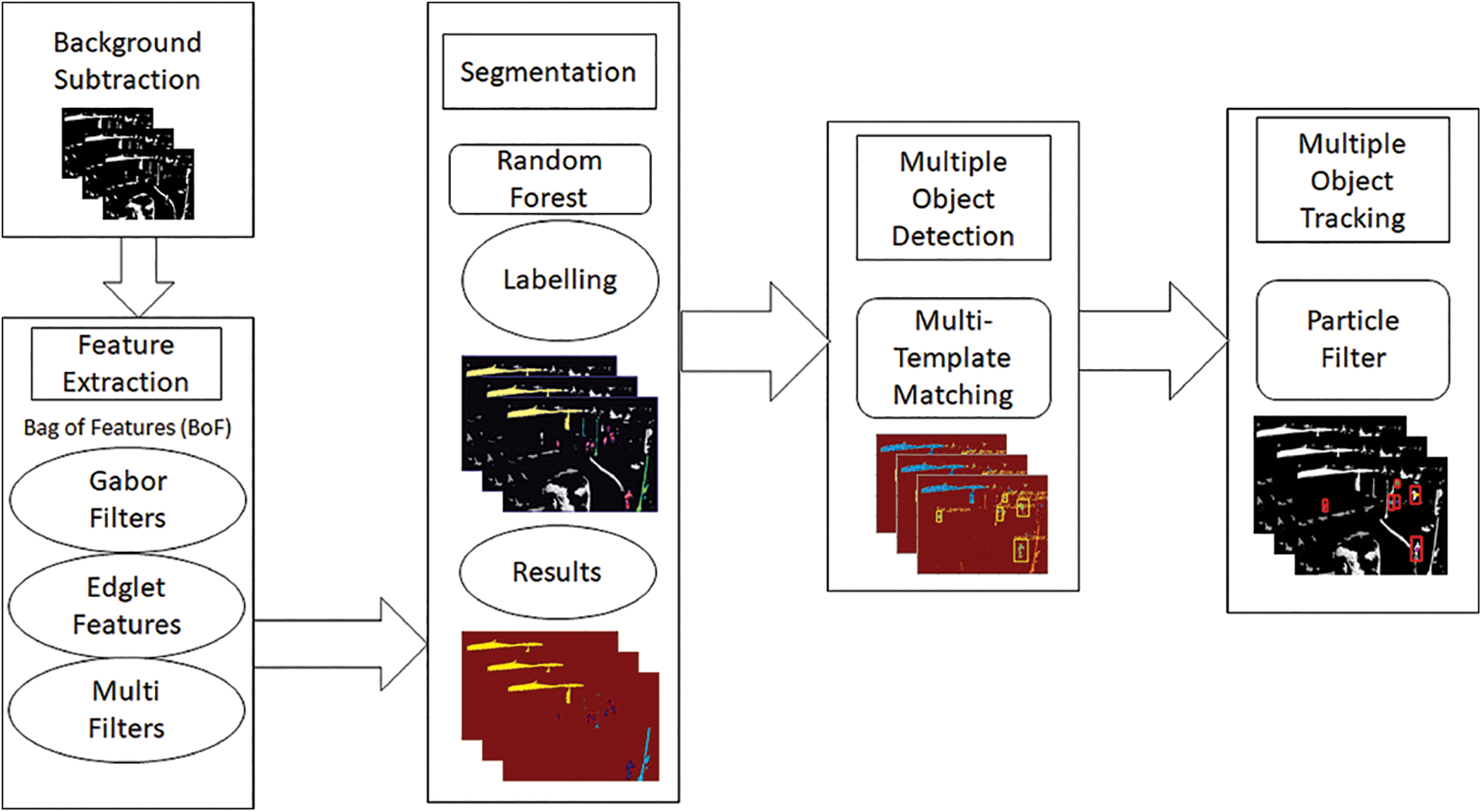 Background Subtraction

Feature Extraction

Bag of Features (BoF)

Gabor Filters

Edglet Features

Multi Filters

Segmentation

Random Forest

Labelling

Results

Multiple Object Detection

Multi-Template Matching

Multiple Object Tracking

Particle Filter